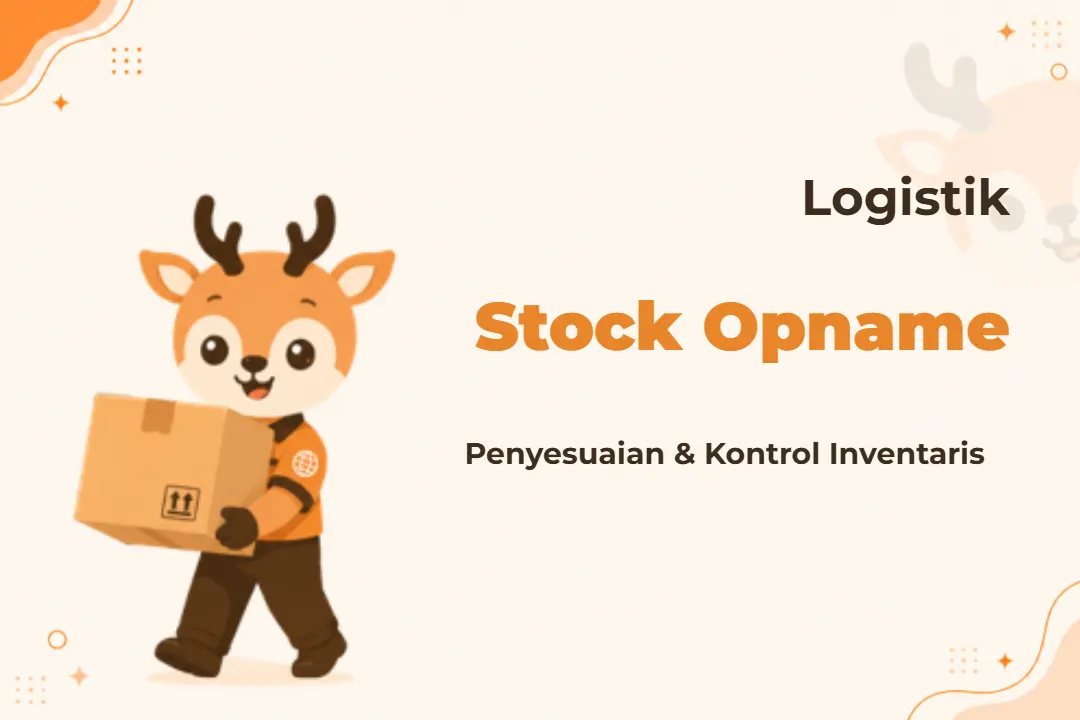 Logistik

Stock Opname

Penyesuaian & Kontrol Inventaris